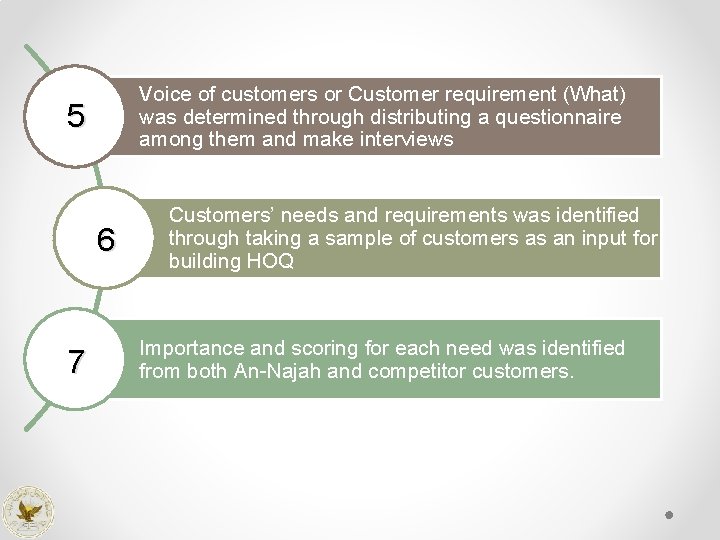 5

Voice of customers or Customer requirement (What) was determined through distributing a questionnaire among them and make interviews

6

Customers' needs and requirements was identified through taking a sample of customers as an input for building HOQ

7

Importance and scoring for each need was identified from both An-Najah and competitor customers.